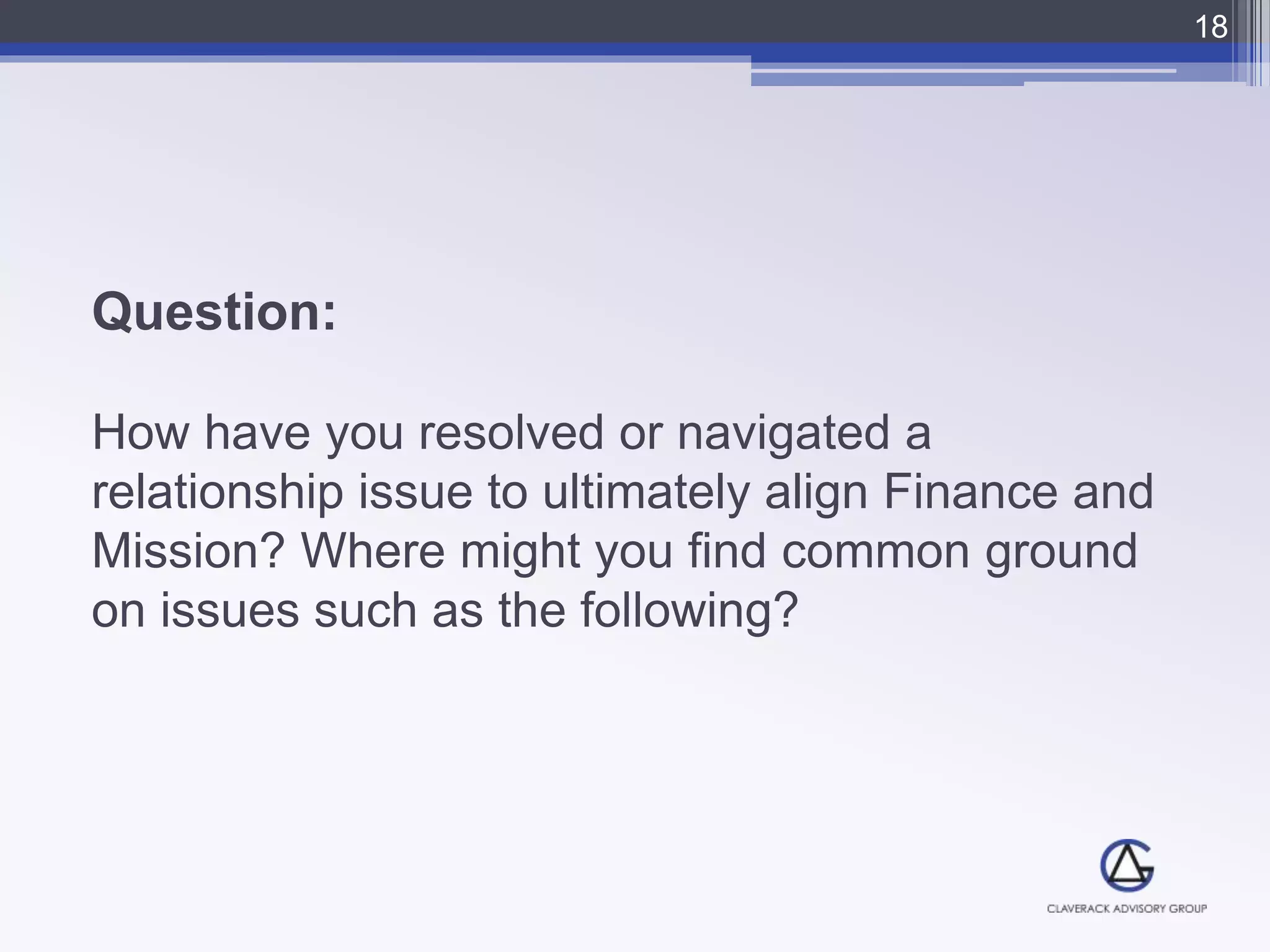 18

Question:

How have you resolved or navigated a relationship issue to ultimately align Finance and Mission? Where might you find common ground on issues such as the following?

CLAVERACK ADVISORY GROUP